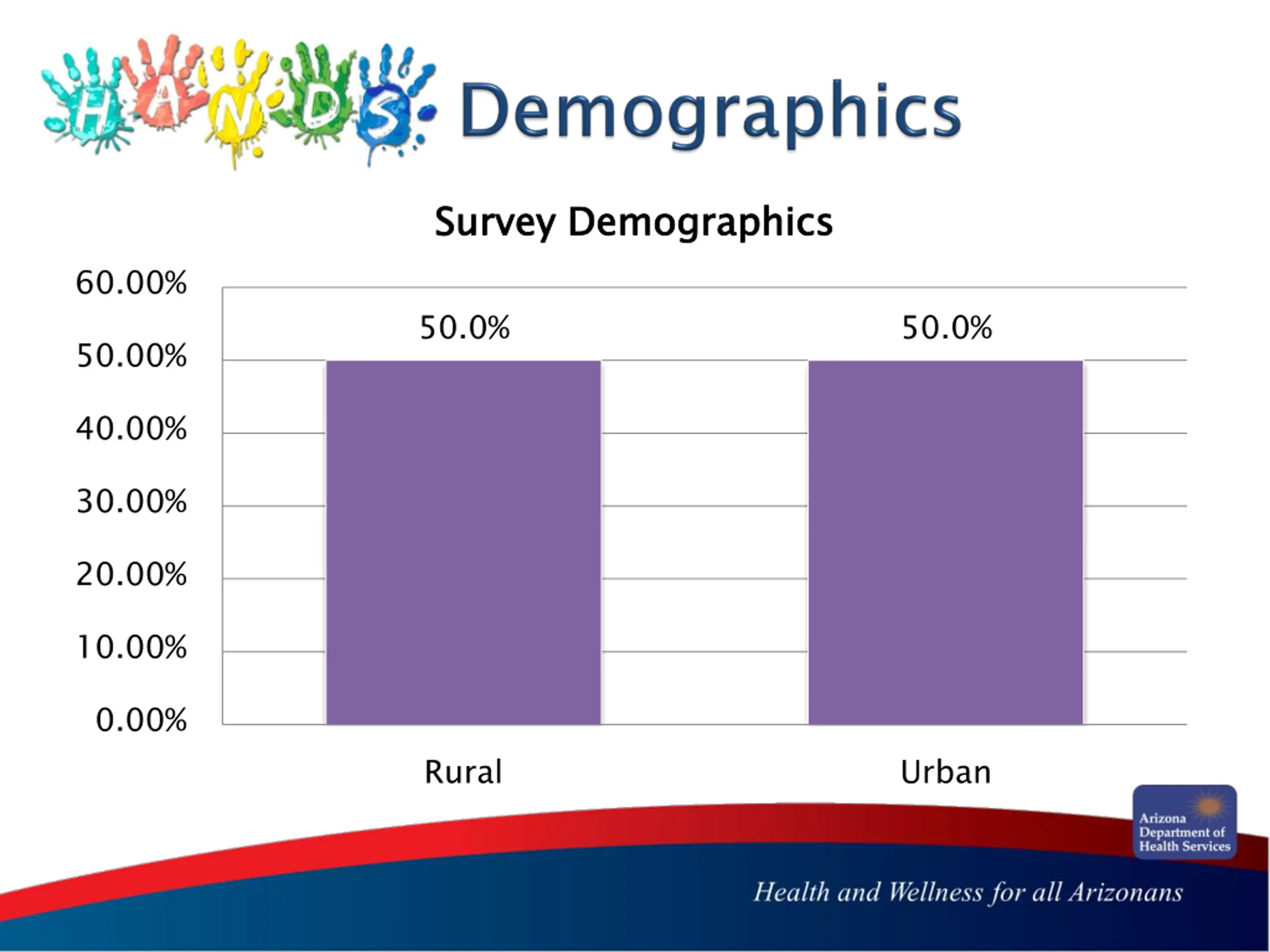 HANDS Demographics

Survey Demographics

60.00%
50.00%
40.00%
30.00%
20.00%
10.00%
0.00%

50.0%
50.0%

Rural
Urban

Arizona Department of Health Services

Health and Wellness for all Arizonans